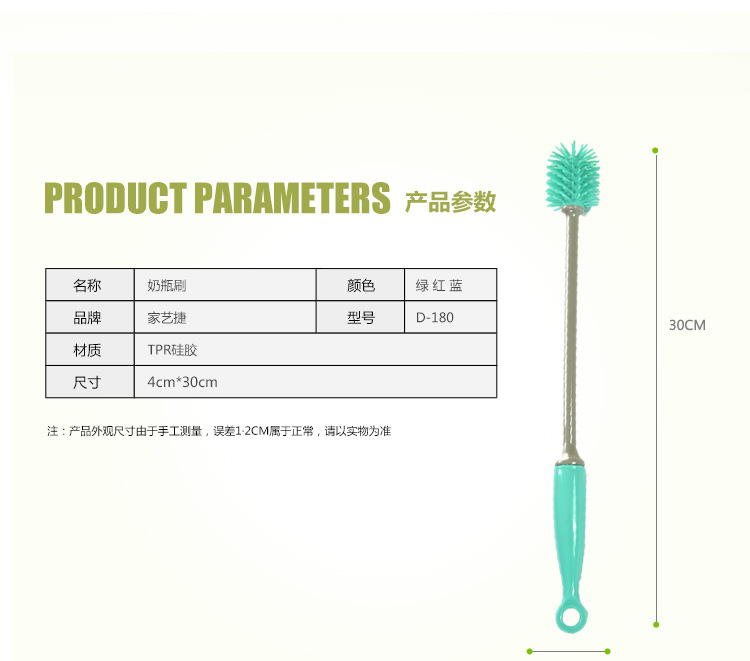 PRODUCT PARAMETERS 产品参数

| 名称 | 奶瓶刷 | 颜色 | 绿 红 蓝 |
|---|---|---|---|
| 品牌 | 家艺捷 | 型号 | D-180 |
| 材质 | TPR硅胶 | | |
| 尺寸 | 4cm*30cm | | |

注：产品外观尺寸由于手工测量，误差1-2CM属于正常，请以实物为准

30CM